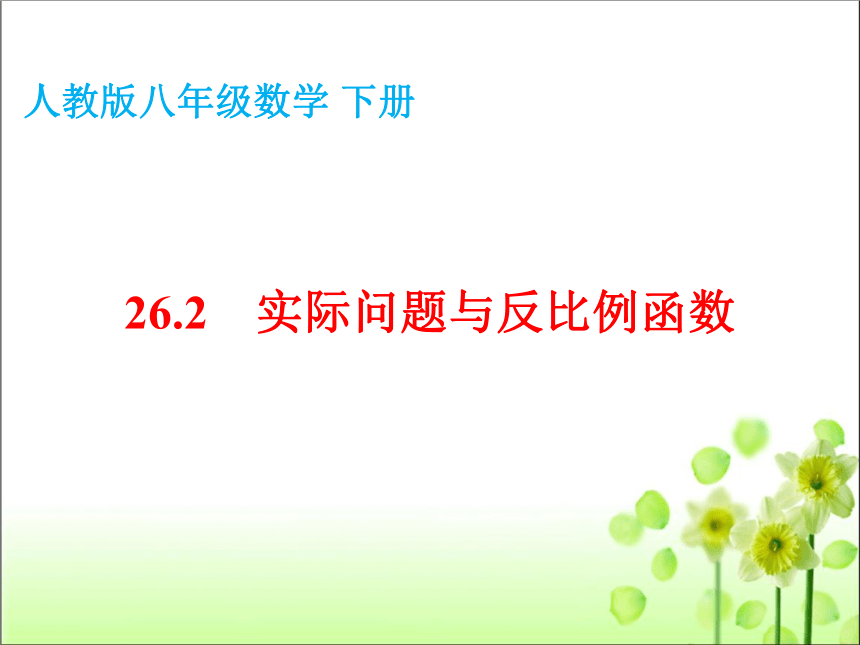 人教版八年级数学 下册

26.2　实际问题与反比例函数